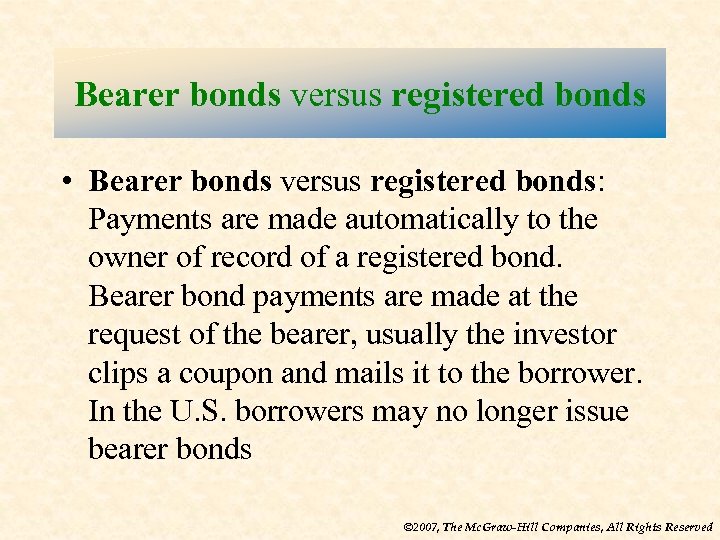 Bearer bonds versus registered bonds

• Bearer bonds versus registered bonds: Payments are made automatically to the owner of record of a registered bond. Bearer bond payments are made at the request of the bearer, usually the investor clips a coupon and mails it to the borrower. In the U.S. borrowers may no longer issue bearer bonds

©2007, The McGraw-Hill Companies, All Rights Reserved